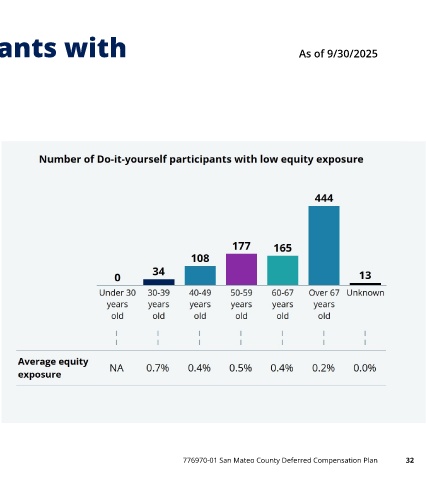 ants with

As of 9/30/2025

Number of Do-it-yourself participants with low equity exposure

| | Under 30 years old | 30-39 years old | 40-49 years old | 50-59 years old | 60-67 years old | Over 67 years old | Unknown |
|---|---|---|---|---|---|---|---|
| | 0 | 34 | 108 | 177 | 165 | 444 | 13 |
| Average equity exposure | NA | 0.7% | 0.4% | 0.5% | 0.4% | 0.2% | 0.0% |

776970-01 San Mateo County Deferred Compensation Plan 32